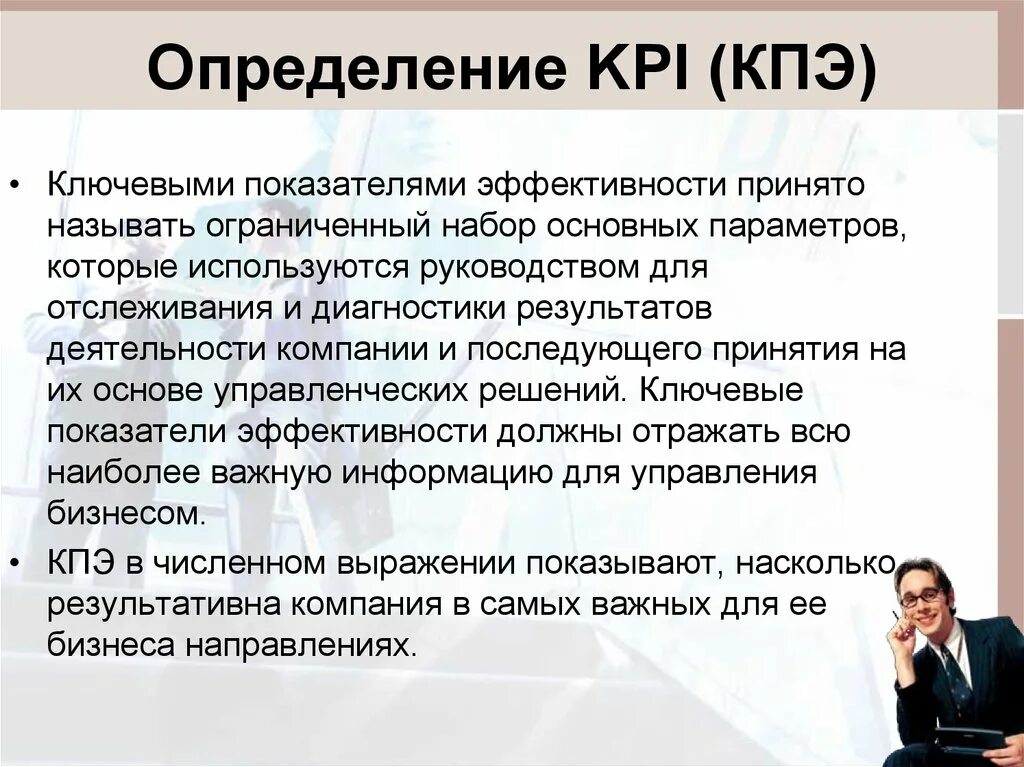 Определение KPI (КПЭ)

• Ключевыми показателями эффективности принято называть ограниченный набор основных параметров, которые используются руководством для отслеживания и диагностики результатов деятельности компании и последующего принятия на их основе управленческих решений. Ключевые показатели эффективности должны отражать всю наиболее важную информацию для управления бизнесом.

• КПЭ в численном выражении показывают, насколько результативна компания в самых важных для ее бизнеса направлениях.